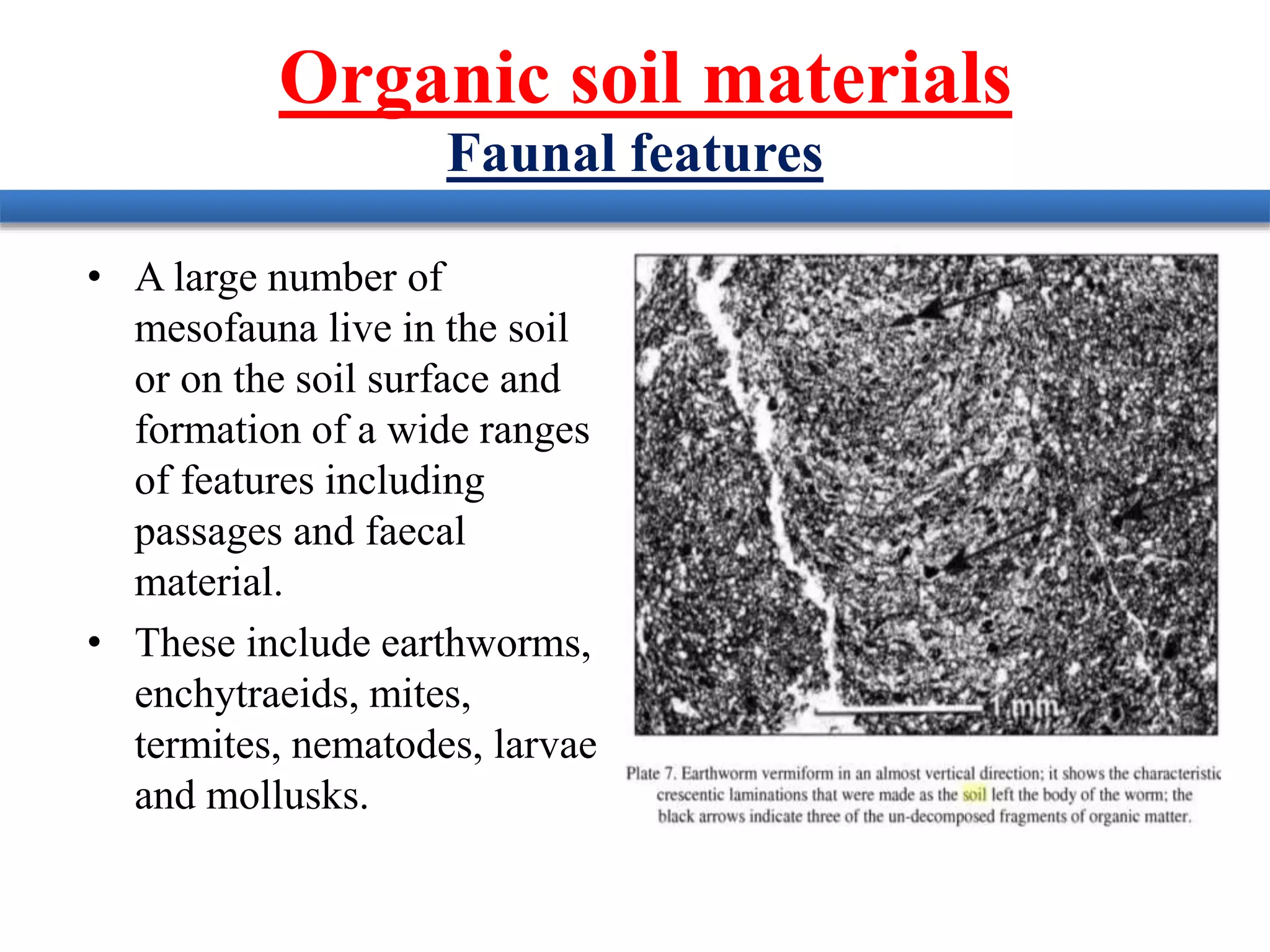 Organic soil materials

Faunal features

• A large number of mesofauna live in the soil or on the soil surface and formation of a wide ranges of features including passages and faecal material.

• These include earthworms, enchytraeids, mites, termites, nematodes, larvae and mollusks.

1 mm

Plate 7. Earthworm vermiform in an almost vertical direction; it shows the characteristic crescentic laminations that were made as the soil left the body of the worm; the black arrows indicate three of the un-decomposed fragments of organic matter.